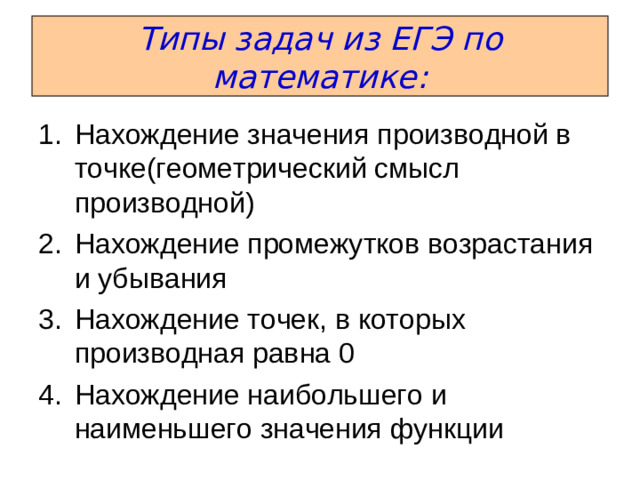 Типы задач из ЕГЭ по математике:

1. Нахождение значения производной в точке(геометрический смысл производной)
2. Нахождение промежутков возрастания и убывания
3. Нахождение точек, в которых производная равна 0
4. Нахождение наибольшего и наименьшего значения функции